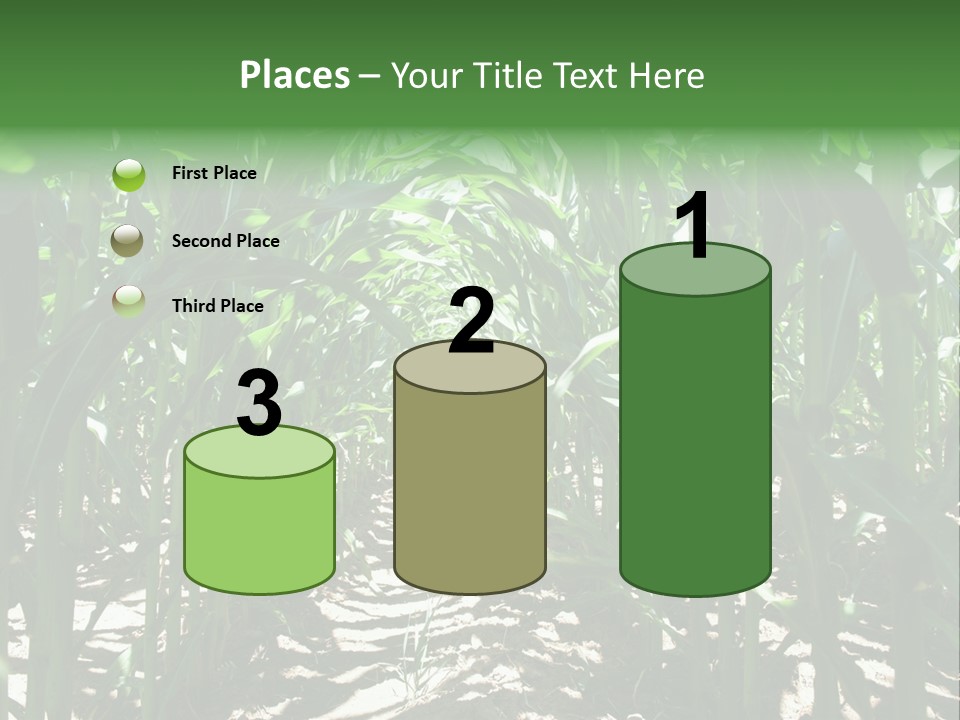 Places – Your Title Text Here

First Place

Second Place

Third Place

3

2

1